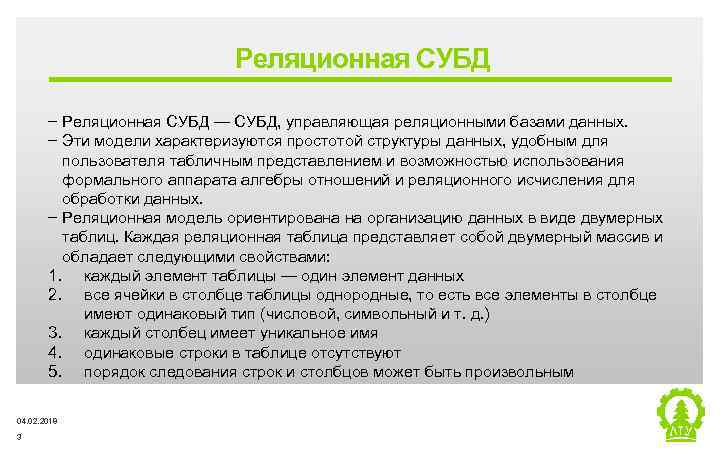 Реляционная СУБД

– Реляционная СУБД — СУБД, управляющая реляционными базами данных.
– Эти модели характеризуются простотой структуры данных, удобным для пользователя табличным представлением и возможностью использования формального аппарата алгебры отношений и реляционного исчисления для обработки данных.
– Реляционная модель ориентирована на организацию данных в виде двумерных таблиц. Каждая реляционная таблица представляет собой двумерный массив и обладает следующими свойствами:
1. каждый элемент таблицы — один элемент данных
2. все ячейки в столбце таблицы однородные, то есть все элементы в столбце имеют одинаковый тип (числовой, символьный и т. д.)
3. каждый столбец имеет уникальное имя
4. одинаковые строки в таблице отсутствуют
5. порядок следования строк и столбцов может быть произвольным

04.02.2019
3

ЛТУ